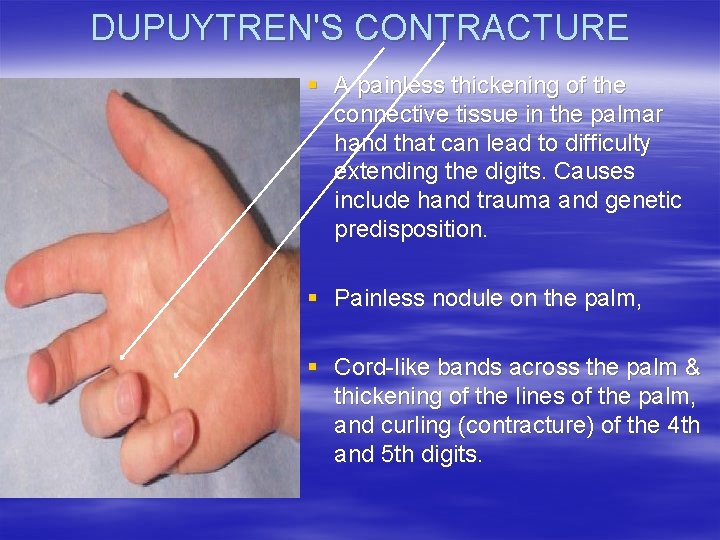 DUPUYTREN'S CONTRACTURE

▪ A painless thickening of the connective tissue in the palmar hand that can lead to difficulty extending the digits. Causes include hand trauma and genetic predisposition.

▪ Painless nodule on the palm,

▪ Cord-like bands across the palm & thickening of the lines of the palm, and curling (contracture) of the 4th and 5th digits.